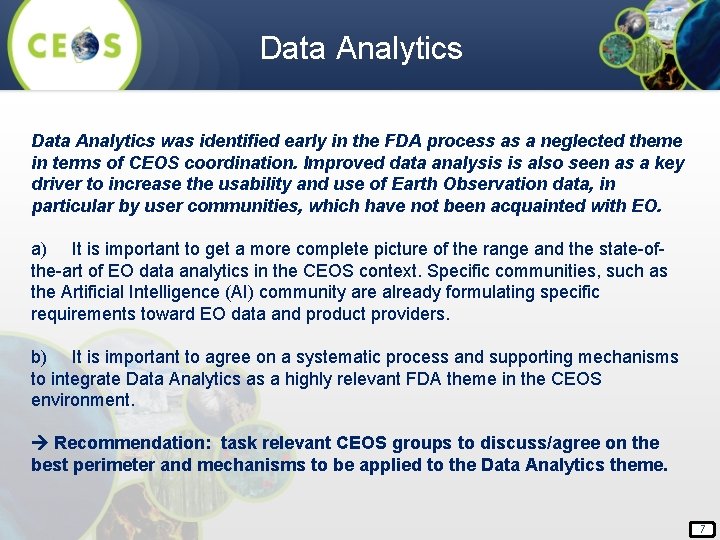 CEOS

Data Analytics

Data Analytics was identified early in the FDA process as a neglected theme in terms of CEOS coordination. Improved data analysis is also seen as a key driver to increase the usability and use of Earth Observation data, in particular by user communities, which have not been acquainted with EO.

a) It is important to get a more complete picture of the range and the state-of-the-art of EO data analytics in the CEOS context. Specific communities, such as the Artificial Intelligence (AI) community are already formulating specific requirements toward EO data and product providers.

b) It is important to agree on a systematic process and supporting mechanisms to integrate Data Analytics as a highly relevant FDA theme in the CEOS environment.

→ Recommendation: task relevant CEOS groups to discuss/agree on the best perimeter and mechanisms to be applied to the Data Analytics theme.

7